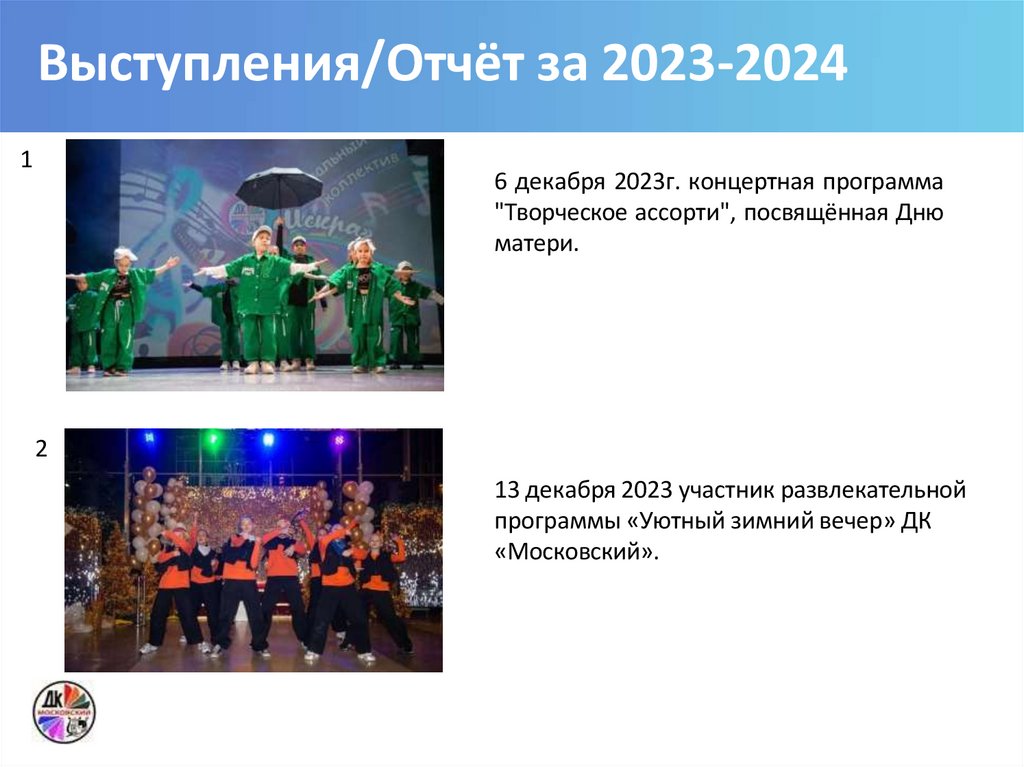 Выступления/Отчёт за 2023-2024

1

6 декабря 2023г. концертная программа "Творческое ассорти", посвящённая Дню матери.

2

13 декабря 2023 участник развлекательной программы «Уютный зимний вечер» ДК «Московский».

ДК МОСКОВСКИЙ